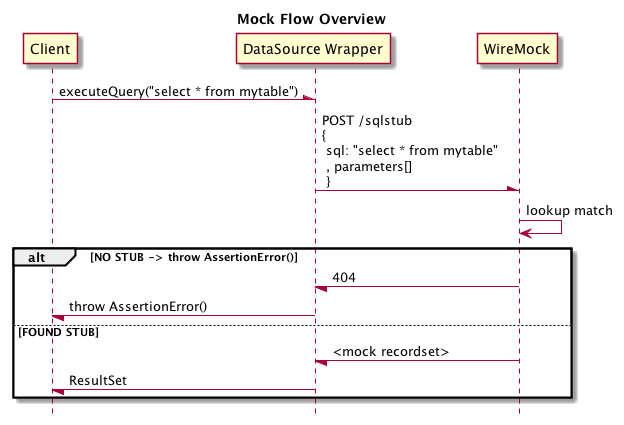 Mock Flow Overview

Client

DataSource Wrapper

WireMock

executeQuery("select * from mytable")

POST /sqlstub
{
sql: "select * from mytable"
, parameters[]
}

lookup match

alt [NO STUB -> throw AssertionError()]

404

throw AssertionError()

[FOUND STUB]

<mock recordset>

ResultSet